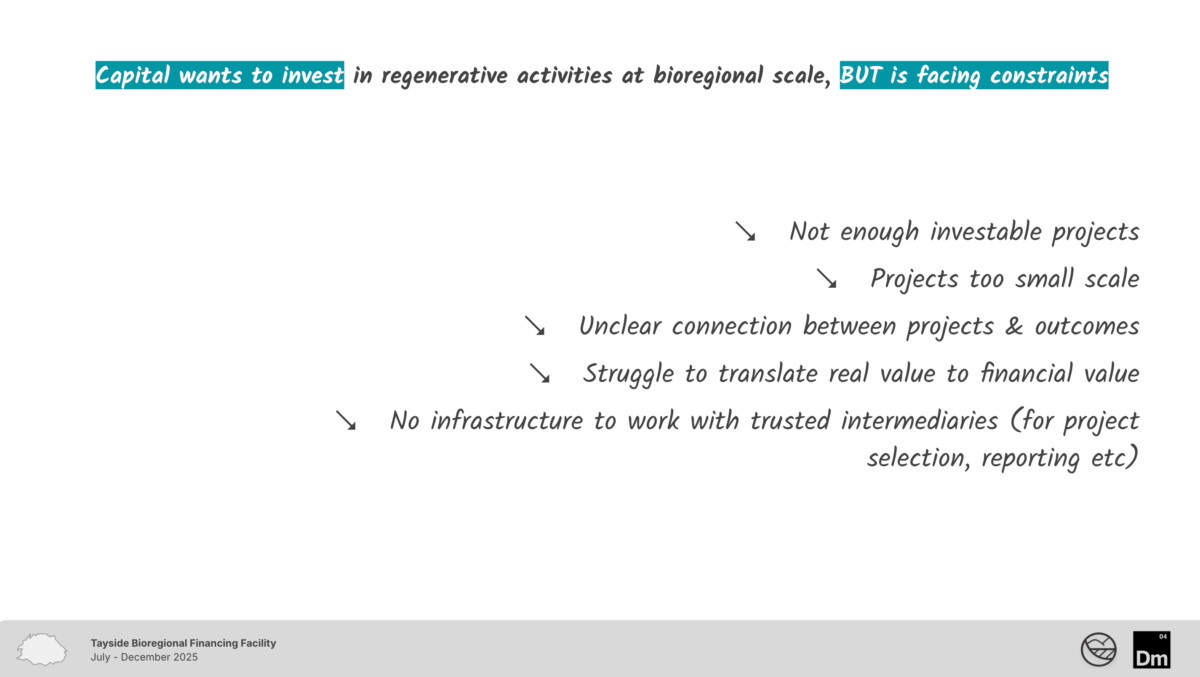 Capital wants to invest in regenerative activities at bioregional scale, BUT is facing constraints

↘ Not enough investable projects

↘ Projects too small scale

↘ Unclear connection between projects & outcomes

↘ Struggle to translate real value to financial value

↘ No infrastructure to work with trusted intermediaries (for project selection, reporting etc)

Tayside Bioregional Financing Facility
July - December 2025

04
Dm